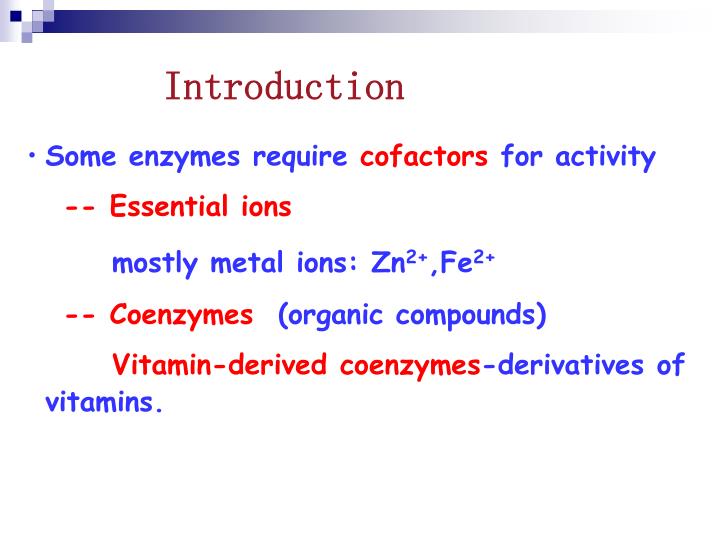 Introduction

• Some enzymes require cofactors for activity

-- Essential ions

mostly metal ions: $Zn^{2+}$,$Fe^{2+}$

-- Coenzymes (organic compounds)

Vitamin-derived coenzymes-derivatives of vitamins.